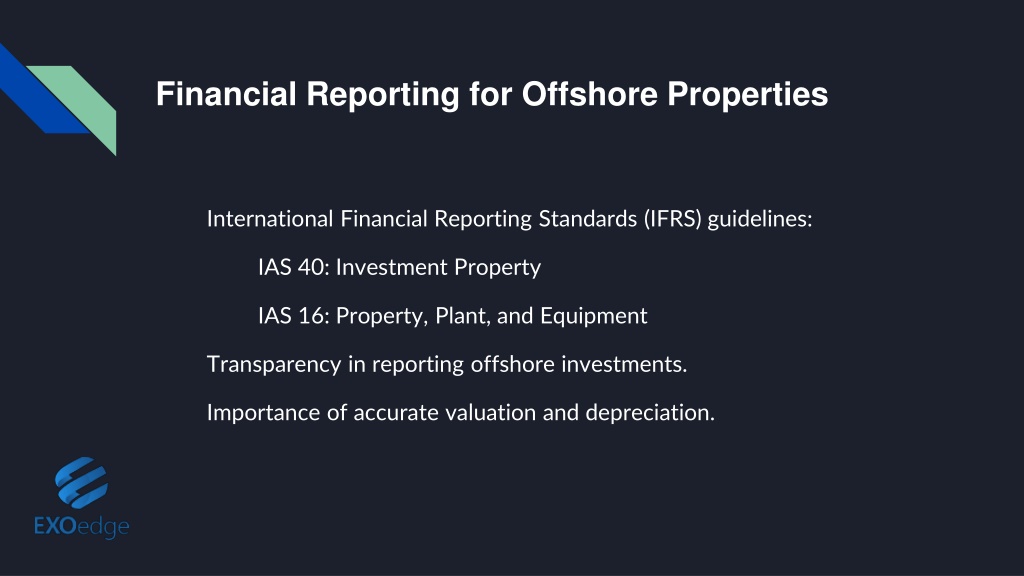 Financial Reporting for Offshore Properties

International Financial Reporting Standards (IFRS) guidelines:

IAS 40: Investment Property

IAS 16: Property, Plant, and Equipment

Transparency in reporting offshore investments.

Importance of accurate valuation and depreciation.

EXOedge